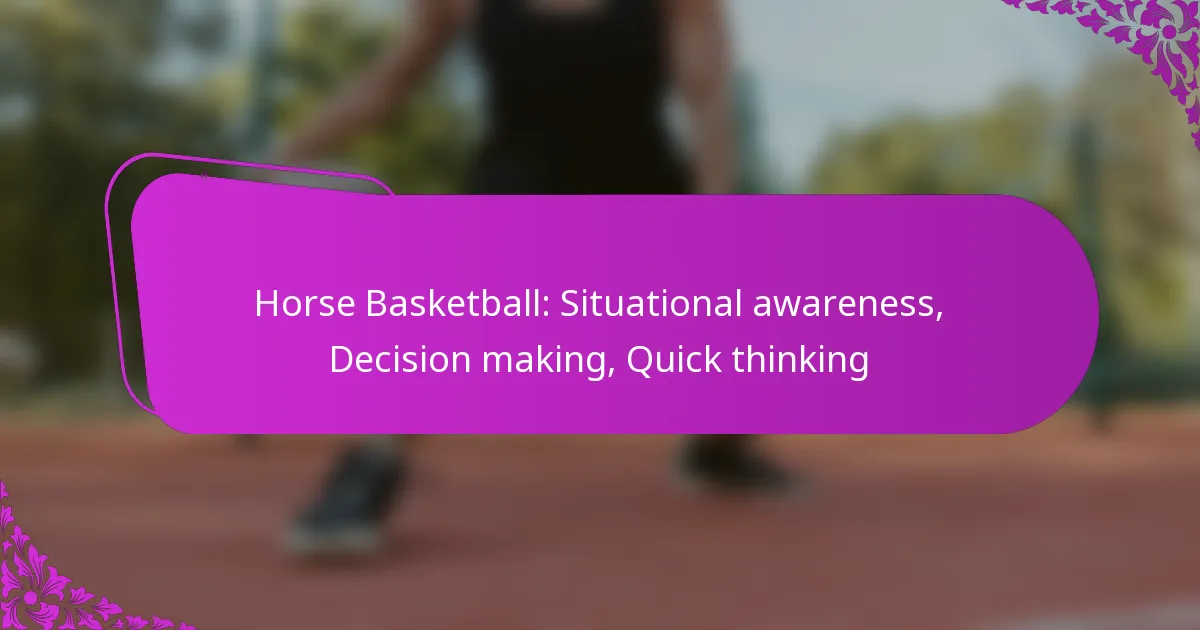 Horse Basketball: Situational awareness, Decision making, Quick thinking